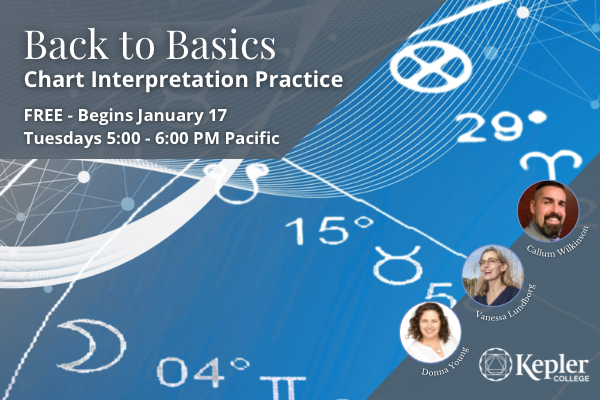 Back to Basics
Chart Interpretation Practice

FREE - Begins January 17
Tuesdays 5:00 - 6:00 PM Pacific

29°

15°

5

04°

Callum Wilkinson

Vanessa Lundborg

Donna Young

Kepler COLLEGE